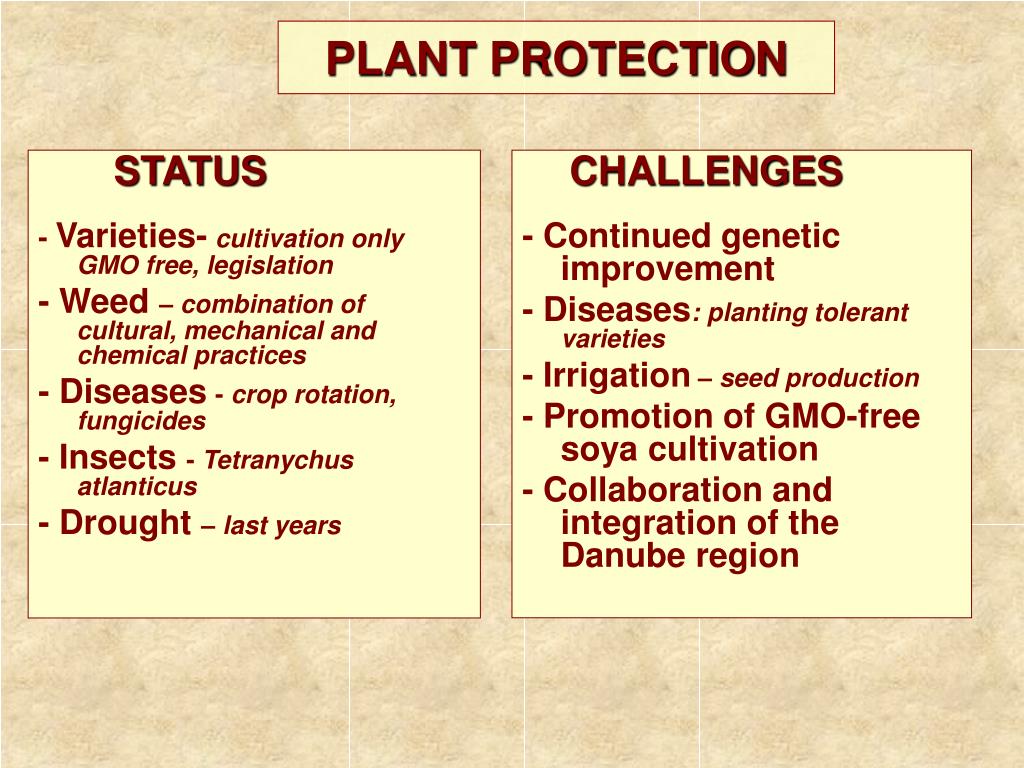 PLANT PROTECTION

STATUS

- Varieties- cultivation only GMO free, legislation
- Weed – combination of cultural, mechanical and chemical practices
- Diseases - crop rotation, fungicides
- Insects - Tetranychus atlanticus
- Drought – last years

CHALLENGES

- Continued genetic improvement
- Diseases: planting tolerant varieties
- Irrigation – seed production
- Promotion of GMO-free soya cultivation
- Collaboration and integration of the Danube region